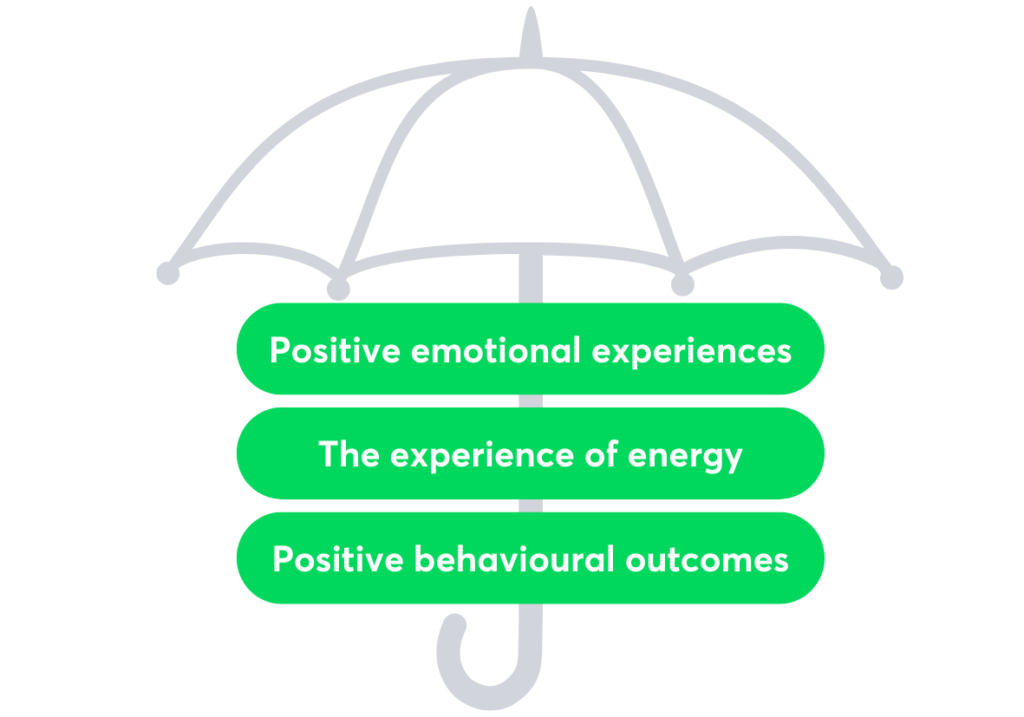 Positive emotional experiences

The experience of energy

Positive behavioural outcomes